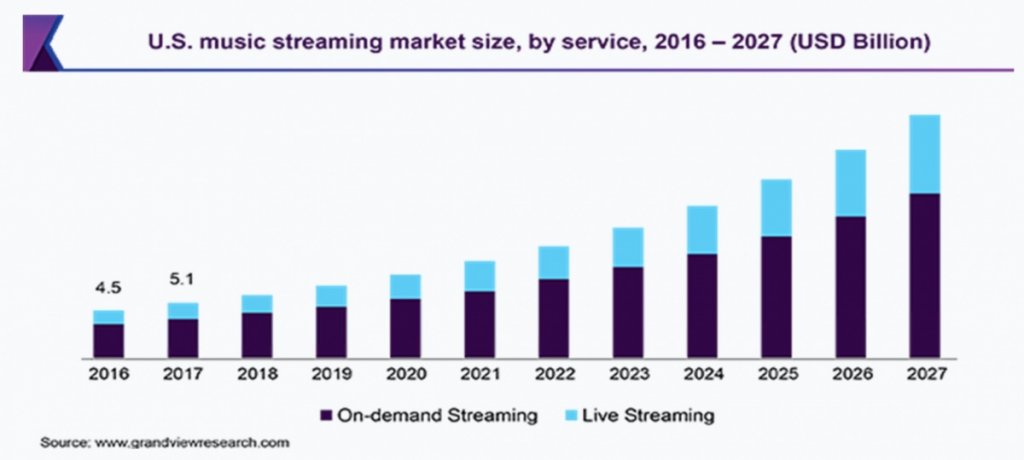 U.S. music streaming market size, by service, 2016 – 2027 (USD Billion)

4.5

5.1

2016 2017 2018 2019 2020 2021 2022 2023 2024 2025 2026 2027

On-demand Streaming

Live Streaming

Source: www.grandviewresearch.com